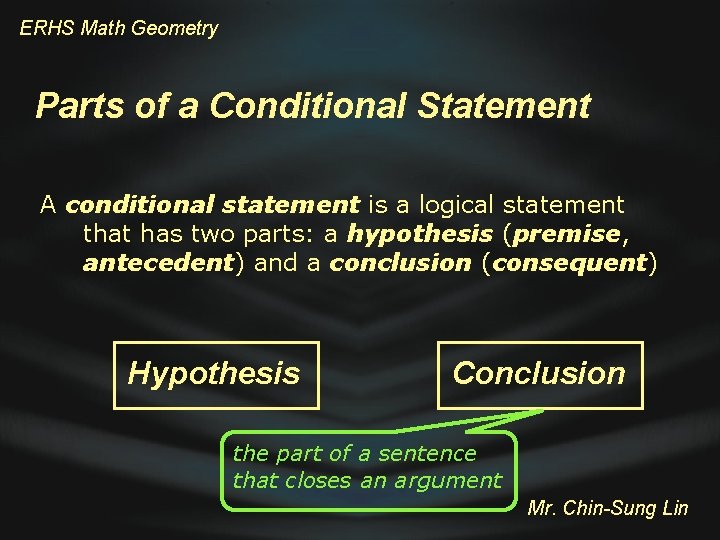 ERHS Math Geometry

Parts of a Conditional Statement

A conditional statement is a logical statement that has two parts: a hypothesis (premise, antecedent) and a conclusion (consequent)

Hypothesis

Conclusion

the part of a sentence that closes an argument

Mr. Chin-Sung Lin